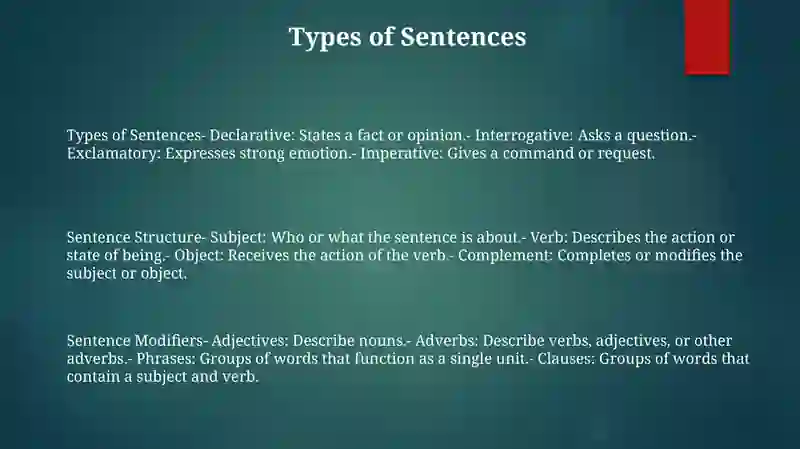 Types of Sentences

Types of Sentences- Declarative: States a fact or opinion.- Interrogative: Asks a question.- Exclamatory: Expresses strong emotion.- Imperative: Gives a command or request.

Sentence Structure- Subject: Who or what the sentence is about.- Verb: Describes the action or state of being.- Object: Receives the action of the verb.- Complement: Completes or modifies the subject or object.

Sentence Modifiers- Adjectives: Describe nouns.- Adverbs: Describe verbs, adjectives, or other adverbs.- Phrases: Groups of words that function as a single unit.- Clauses: Groups of words that contain a subject and verb.